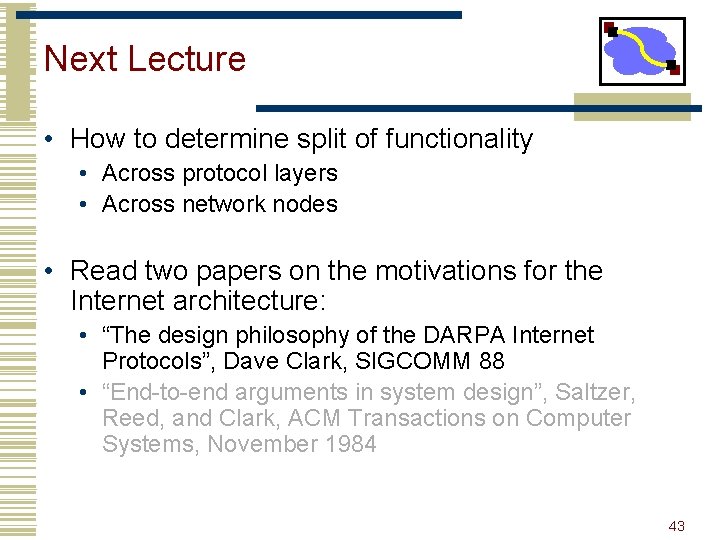 Next Lecture

• How to determine split of functionality
  • Across protocol layers
  • Across network nodes

• Read two papers on the motivations for the Internet architecture:
  • “The design philosophy of the DARPA Internet Protocols”, Dave Clark, SIGCOMM 88
  • “End-to-end arguments in system design”, Saltzer, Reed, and Clark, ACM Transactions on Computer Systems, November 1984

43